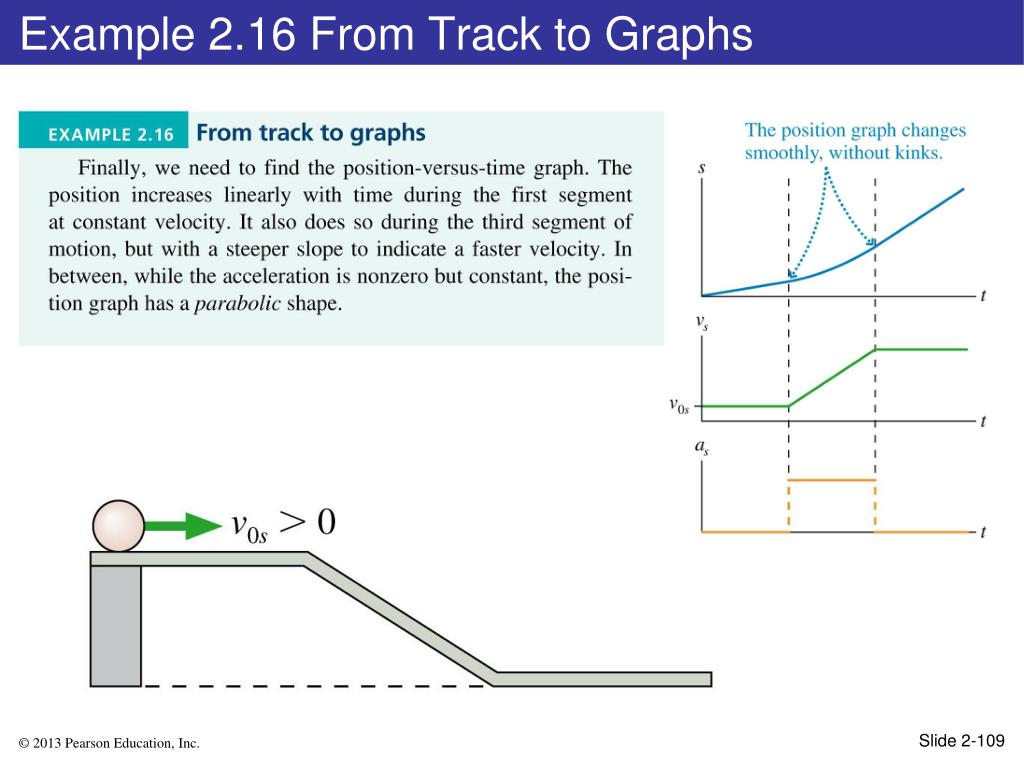 Example 2.16 From Track to Graphs

EXAMPLE 2.16 From track to graphs

Finally, we need to find the position-versus-time graph. The position increases linearly with time during the first segment at constant velocity. It also does so during the third segment of motion, but with a steeper slope to indicate a faster velocity. In between, while the acceleration is nonzero but constant, the position graph has a *parabolic* shape.

The position graph changes smoothly, without kinks.

$s$

$t$

$v_s$

$v_{0s}$

$t$

$a_s$

$t$

$v_{0s} > 0$

© 2013 Pearson Education, Inc.

Slide 2-109